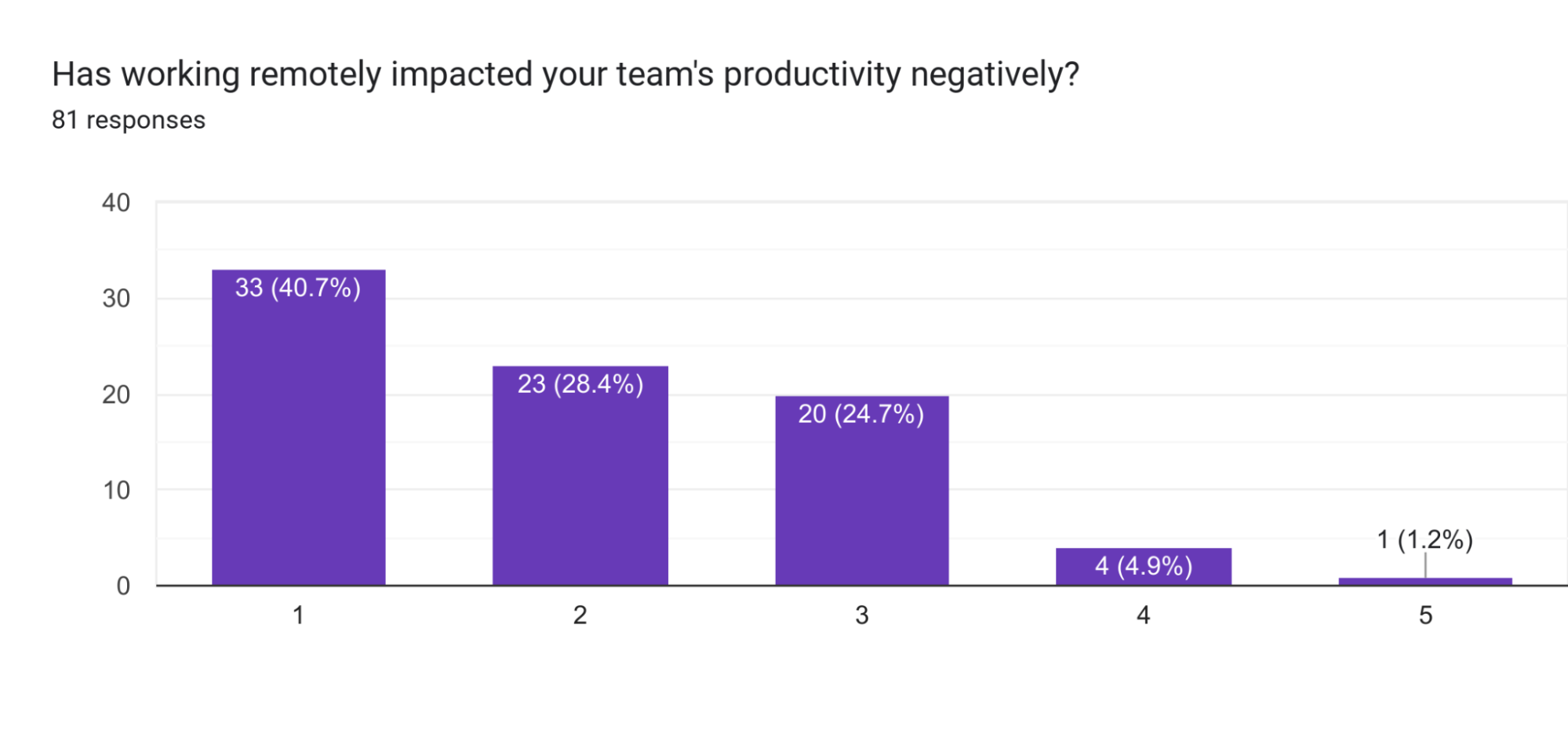 Has working remotely impacted your team's productivity negatively?
81 responses

40
30
20
10
0

33 (40.7%)
23 (28.4%)
20 (24.7%)
4 (4.9%)
1 (1.2%)

1
2
3
4
5